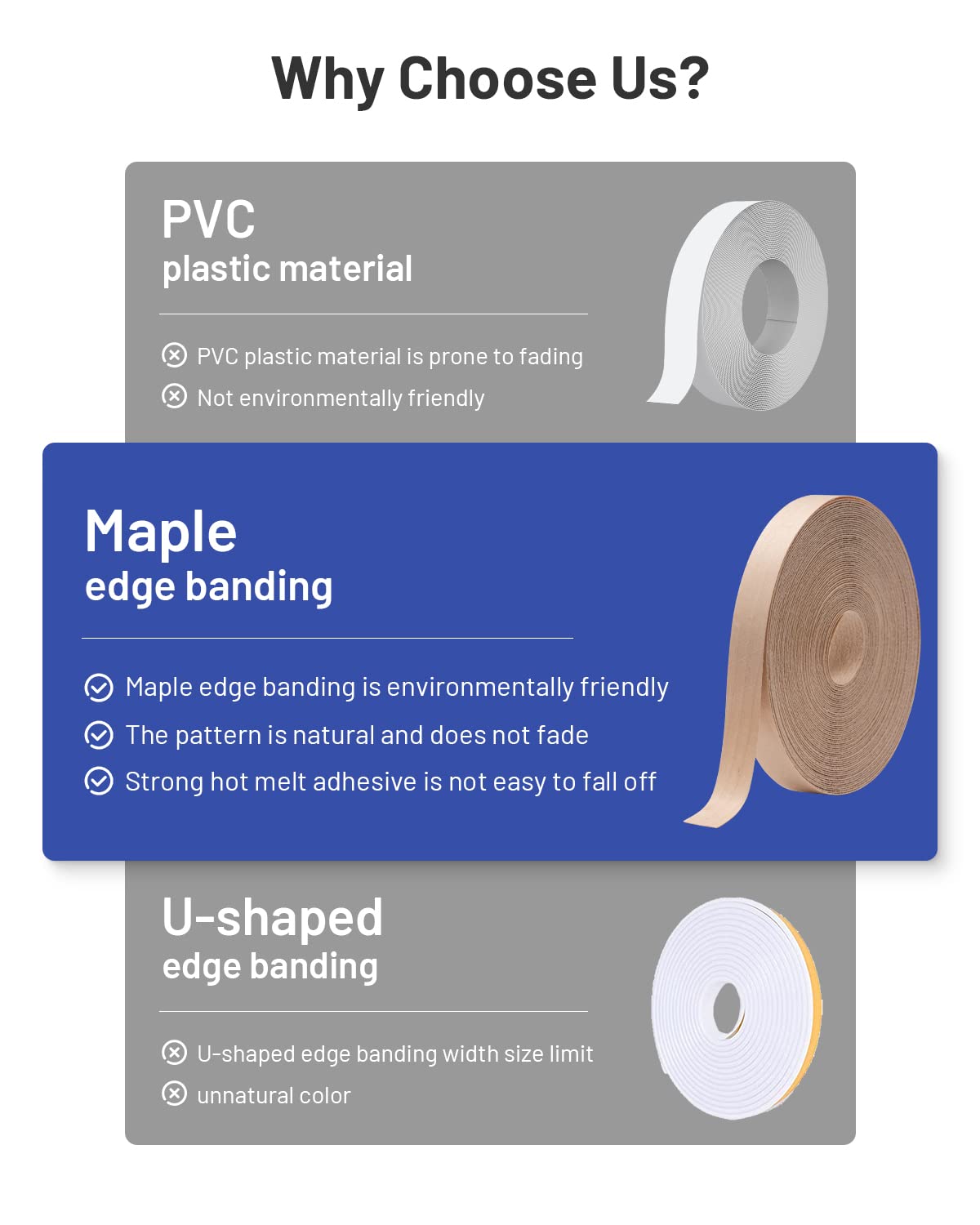 Why Choose Us?

PVC
plastic material

PVC plastic material is prone to fading
Not environmentally friendly

Maple
edge banding

Maple edge banding is environmentally friendly
The pattern is natural and does not fade
Strong hot melt adhesive is not easy to fall off

U-shaped
edge banding

U-shaped edge banding width size limit
unnatural color